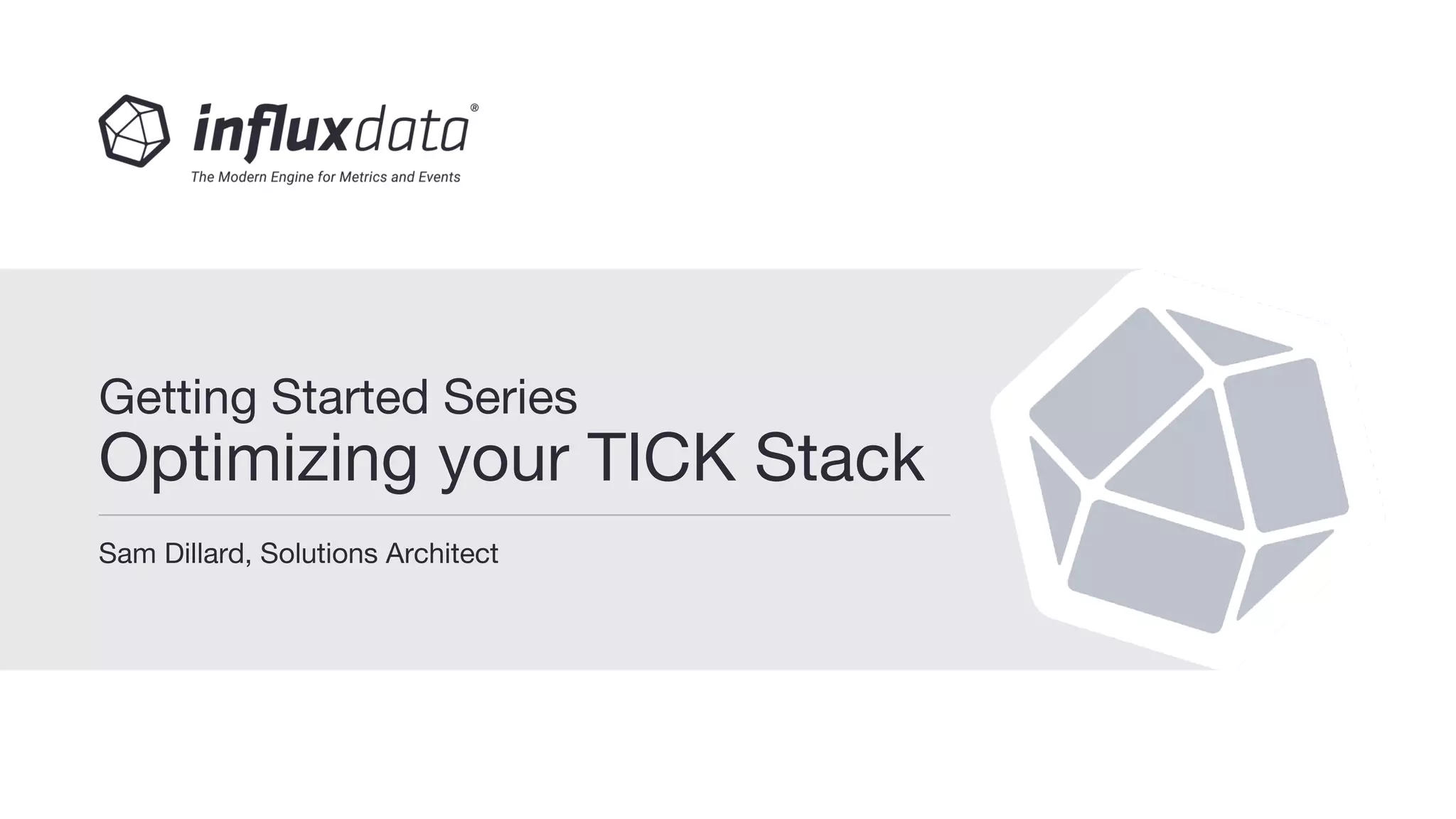 influxdata®
The Modern Engine for Metrics and Events

Getting Started Series
Optimizing your TICK Stack

Sam Dillard, Solutions Architect